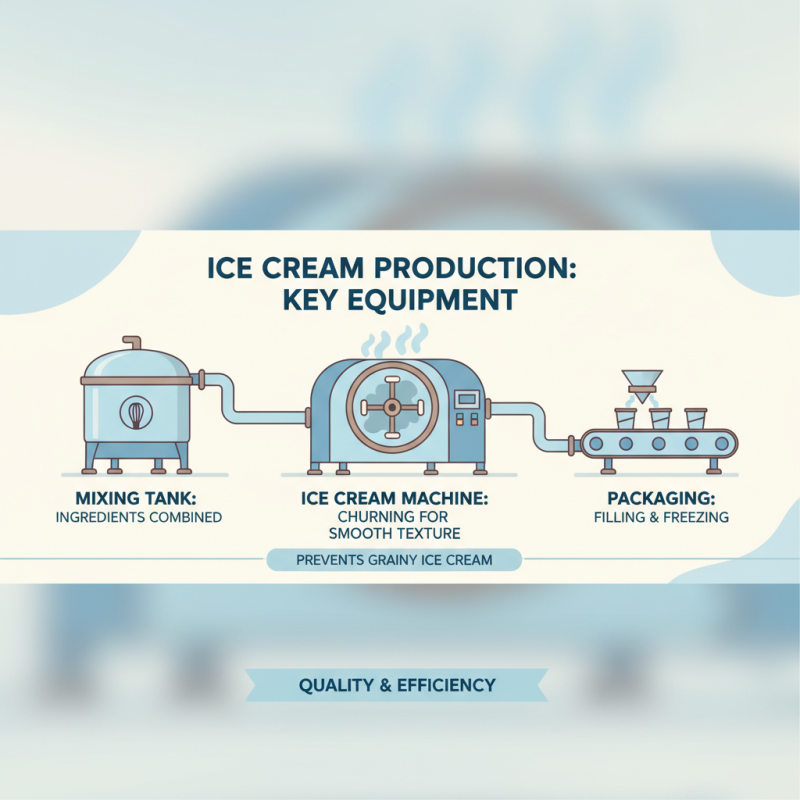 ICE CREAM PRODUCTION: KEY EQUIPMENT

MIXING TANK:
INGREDIENTS COMBINED

ICE CREAM MACHINE:
CHURNING FOR SMOOTH TEXTURE

PACKAGING:
FILLING & FREEZING

PREVENTS GRAINY ICE CREAM

QUALITY & EFFICIENCY